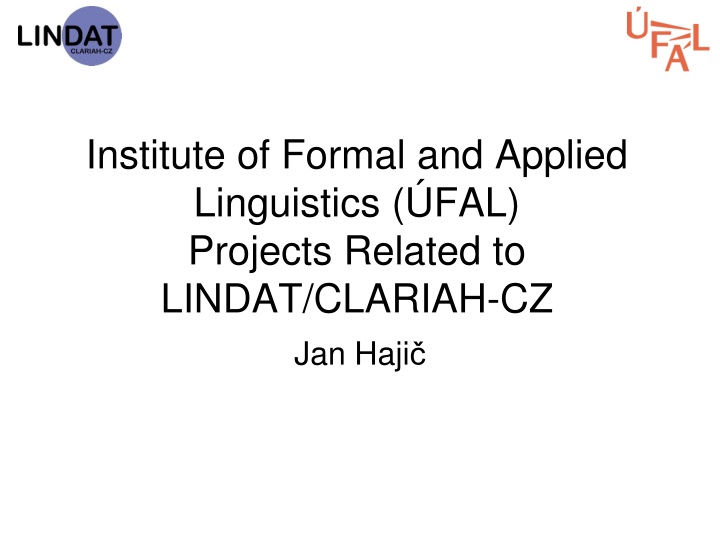 LINDAT
CLARIAH-CZ

ÚFAL

Institute of Formal and Applied Linguistics (ÚFAL)
Projects Related to LINDAT/CLARIAH-CZ

Jan Hajič